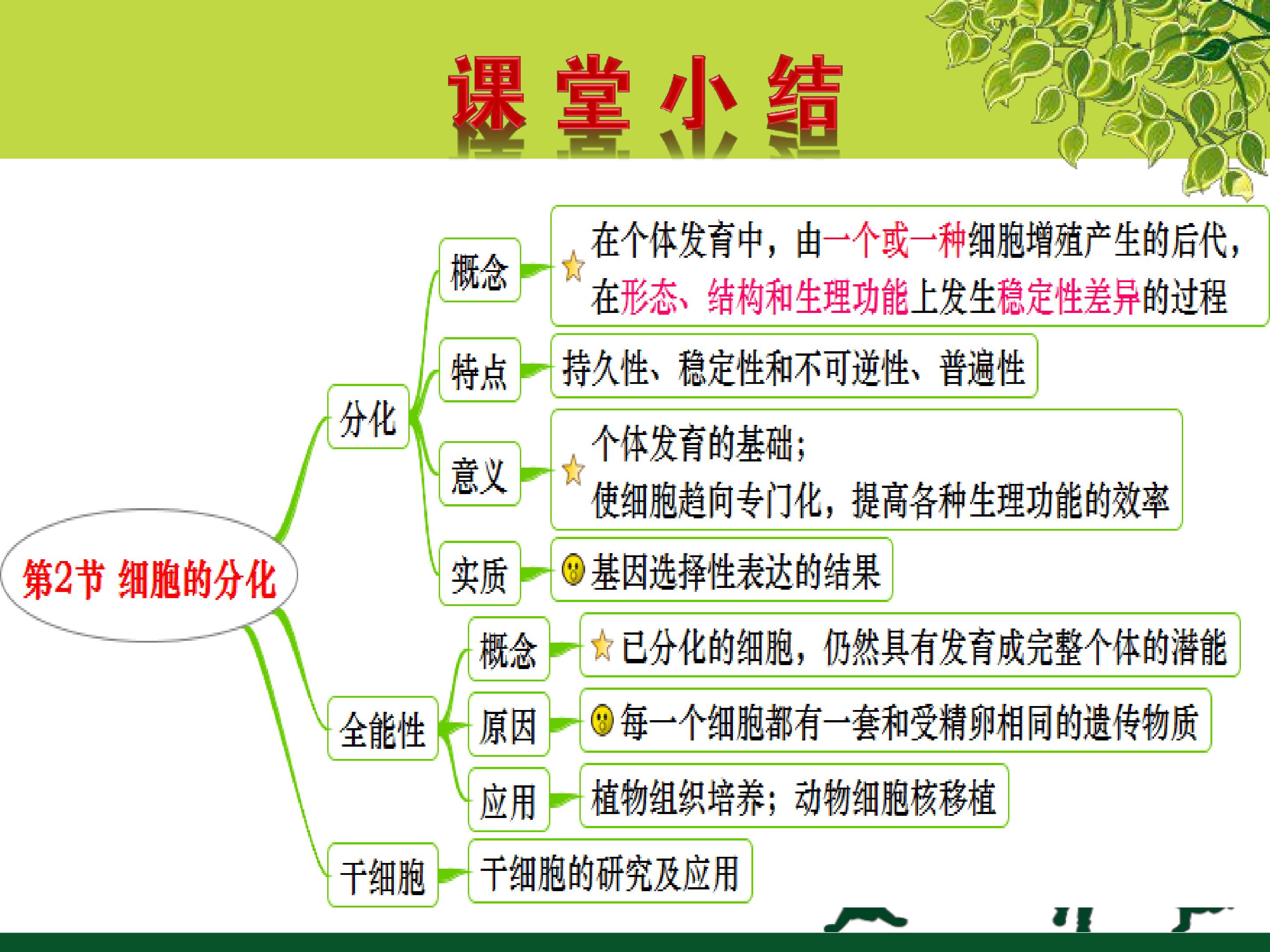 课堂小结

第2节 细胞的分化

分化

概念

在个体发育中，由一个或一种细胞增殖产生的后代，在形态、结构和生理功能上发生稳定性差异的过程

特点

持久性、稳定性和不可逆性、普遍性

意义

个体发育的基础；
使细胞趋向专门化，提高各种生理功能的效率

实质

基因选择性表达的结果

全能性

概念

已分化的细胞，仍然具有发育成完整个体的潜能

原因

每一个细胞都有一套和受精卵相同的遗传物质

应用

植物组织培养；动物细胞核移植

干细胞

干细胞的研究及应用